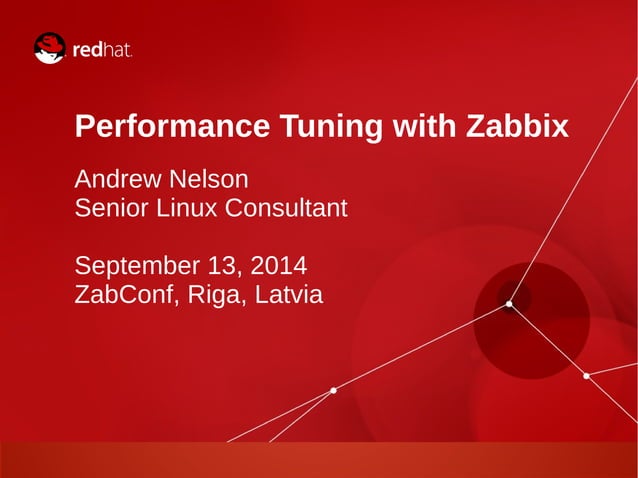 redhat.

Performance Tuning with Zabbix

Andrew Nelson
Senior Linux Consultant

September 13, 2014
ZabConf, Riga, Latvia